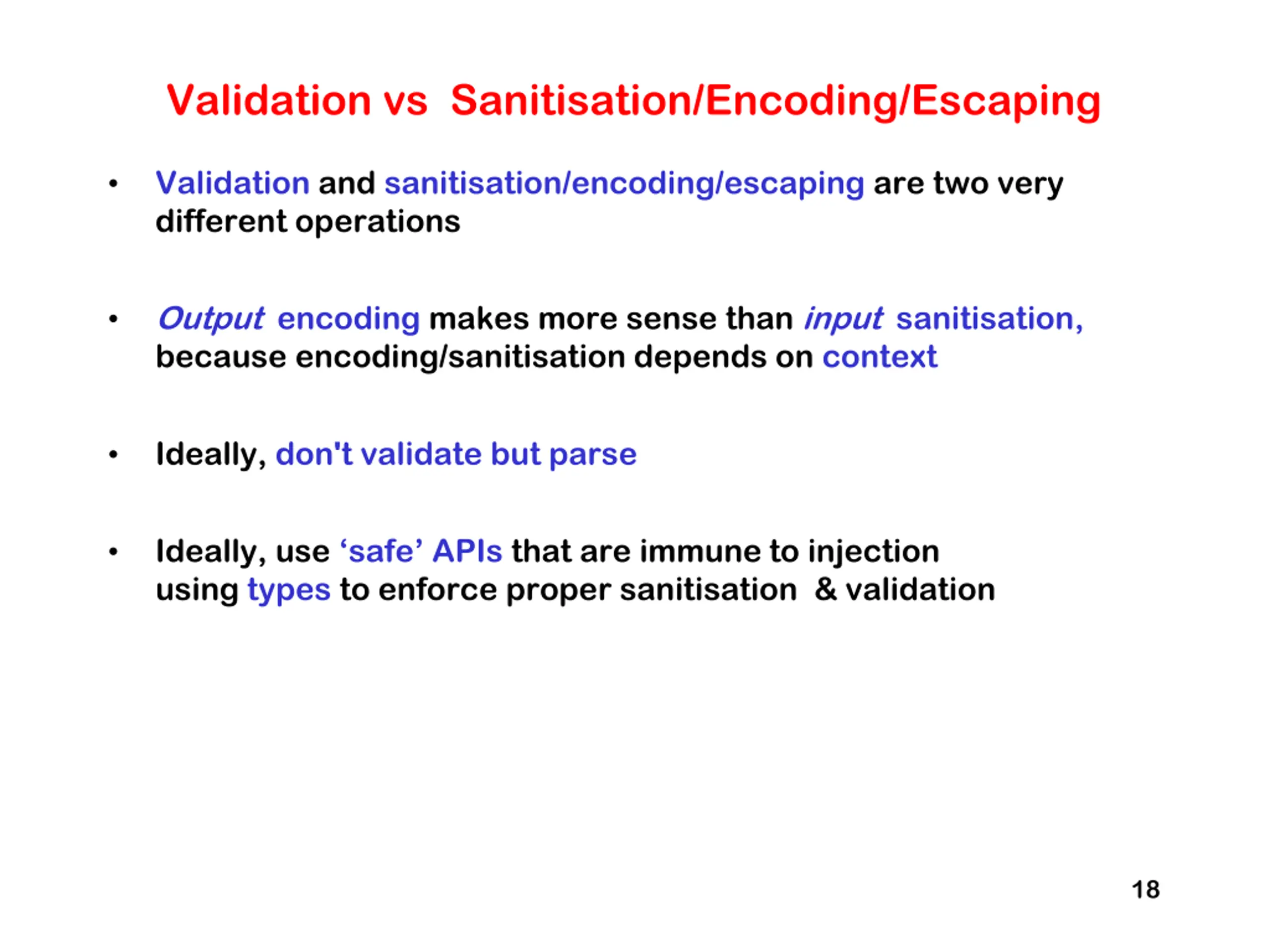 Validation vs Sanitisation/Encoding/Escaping

• Validation and sanitisation/encoding/escaping are two very different operations

• Output encoding makes more sense than input sanitisation, because encoding/sanitisation depends on context

• Ideally, don't validate but parse

• Ideally, use ‘safe’ APIs that are immune to injection using types to enforce proper sanitisation & validation

18